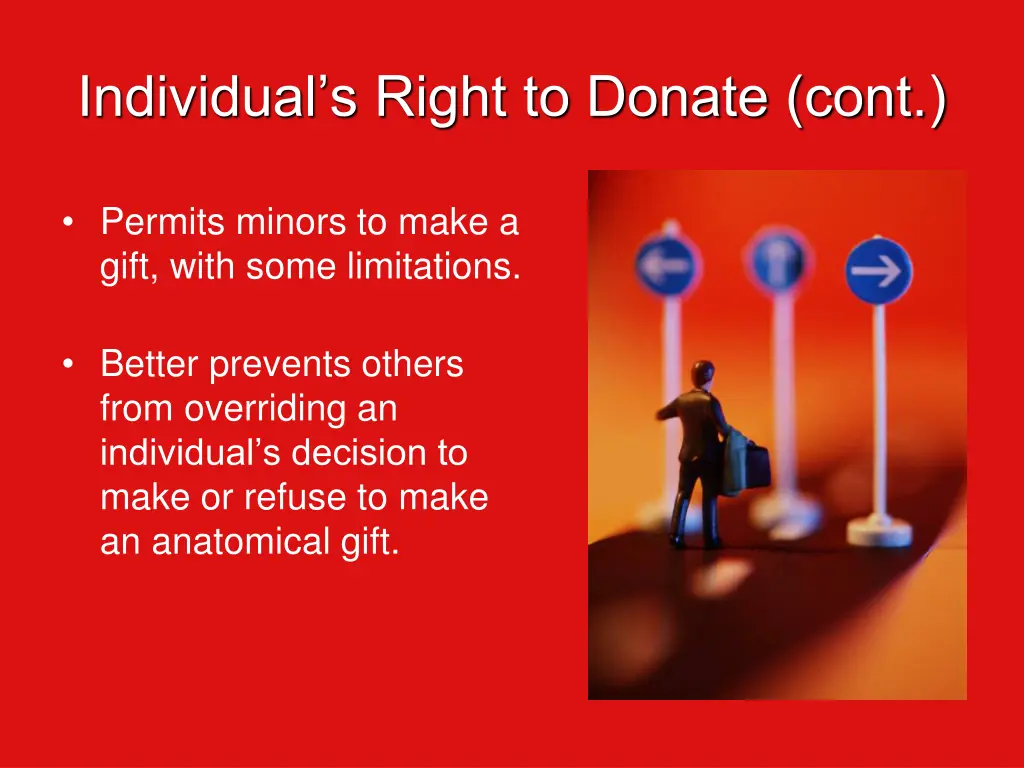 Individual’s Right to Donate (cont.)

• Permits minors to make a gift, with some limitations.

• Better prevents others from overriding an individual’s decision to make or refuse to make an anatomical gift.